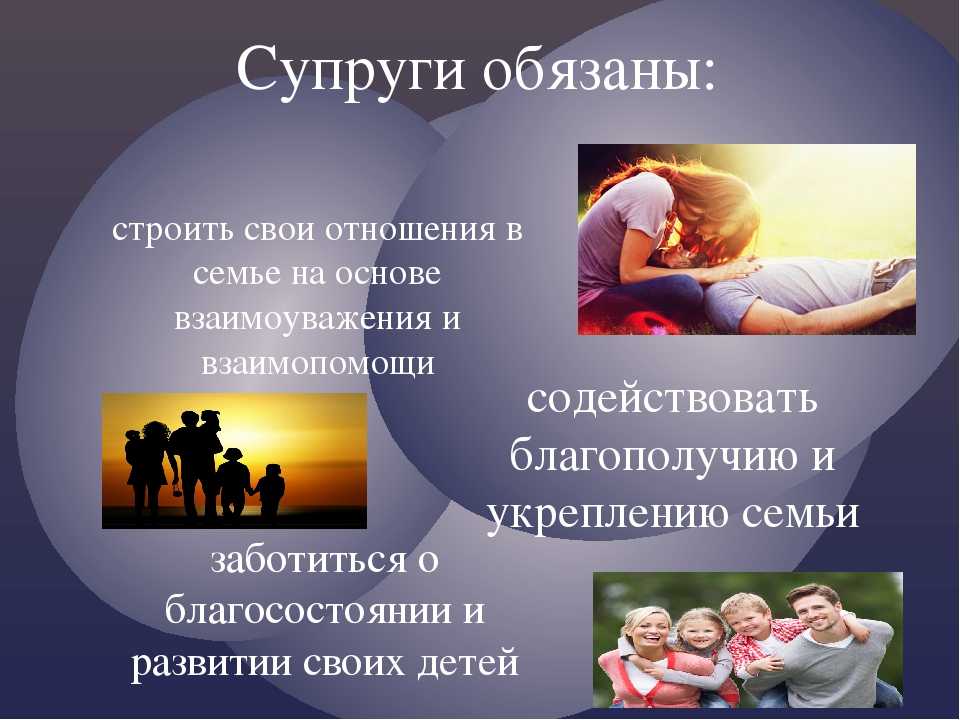 Супруги обязаны:

строить свои отношения в семье на основе взаимоуважения и взаимопомощи

содействовать благополучию и укреплению семьи

заботиться о благосостоянии и развитии своих детей